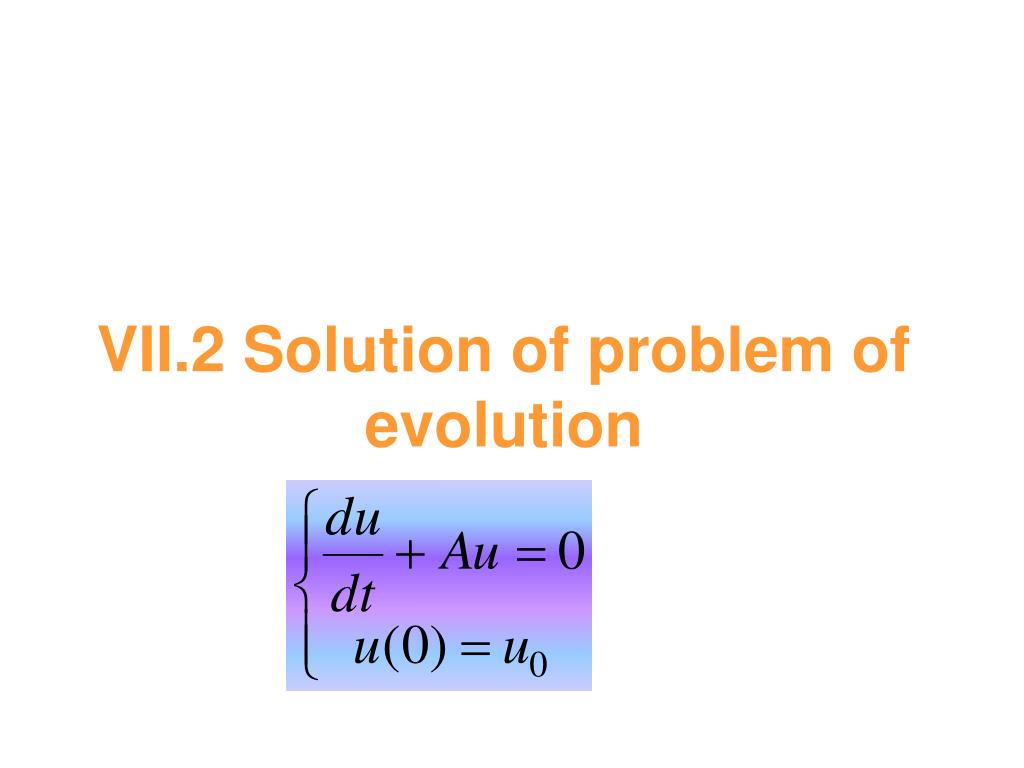 VII.2 Solution of problem of evolution

$\begin{cases} \frac{du}{dt} + Au = 0 \\ u(0) = u_0 \end{cases}$